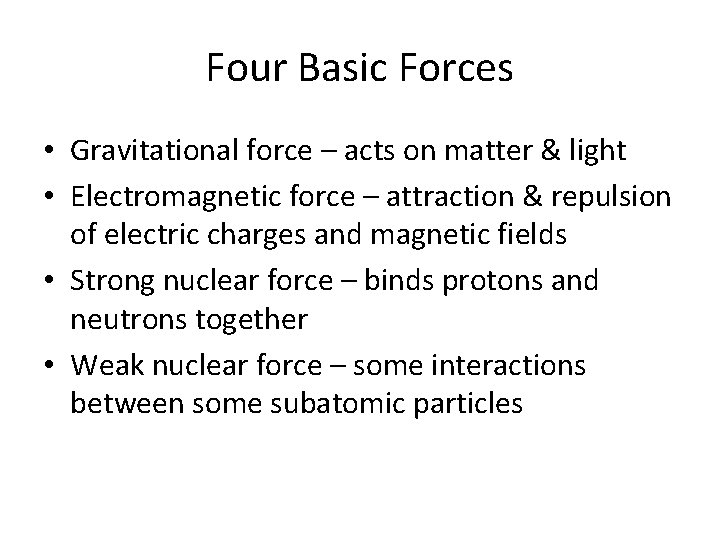 Four Basic Forces

• Gravitational force – acts on matter & light
• Electromagnetic force – attraction & repulsion of electric charges and magnetic fields
• Strong nuclear force – binds protons and neutrons together
• Weak nuclear force – some interactions between some subatomic particles